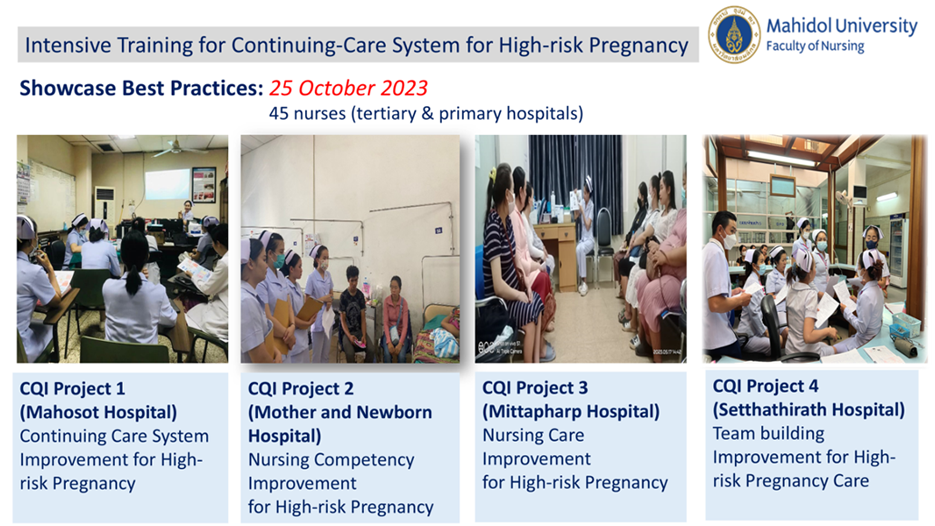 Intensive Training for Continuing-Care System for High-risk Pregnancy

Mahidol University
Faculty of Nursing

Showcase Best Practices: 25 October 2023
45 nurses (tertiary & primary hospitals)

CQI Project 1
(Mahosot Hospital)
Continuing Care System Improvement for High-risk Pregnancy

CQI Project 2
(Mother and Newborn Hospital)
Nursing Competency Improvement
for High-risk Pregnancy

CQI Project 3
(Mittapharp Hospital)
Nursing Care Improvement
for High-risk Pregnancy

CQI Project 4
(Setthathirath Hospital)
Team building Improvement for High-risk Pregnancy Care